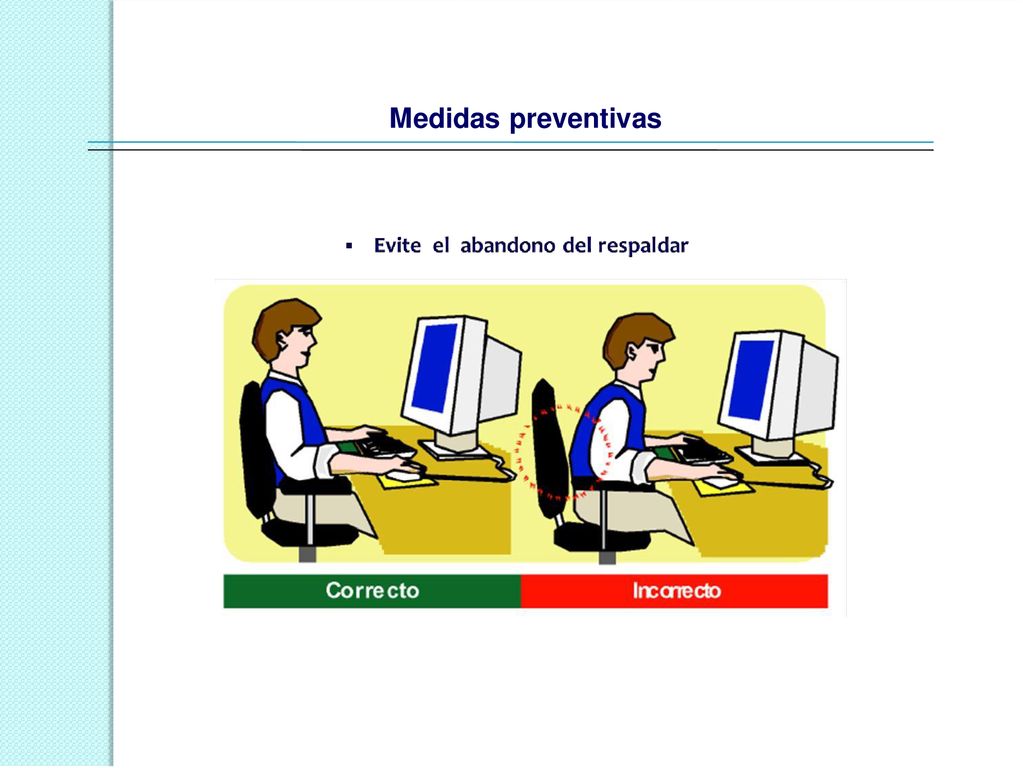 Medidas preventivas

▪ Evite el abandono del respaldar

Correcto

Incorrecto